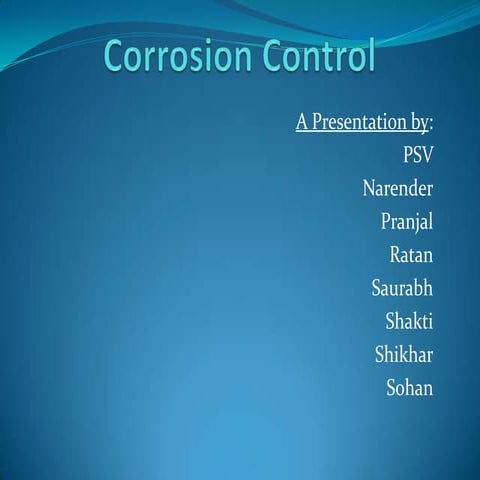 Corrosion Control

A Presentation by:
PSV
Narender
Pranjal
Ratan
Saurabh
Shakti
Shikhar
Sohan